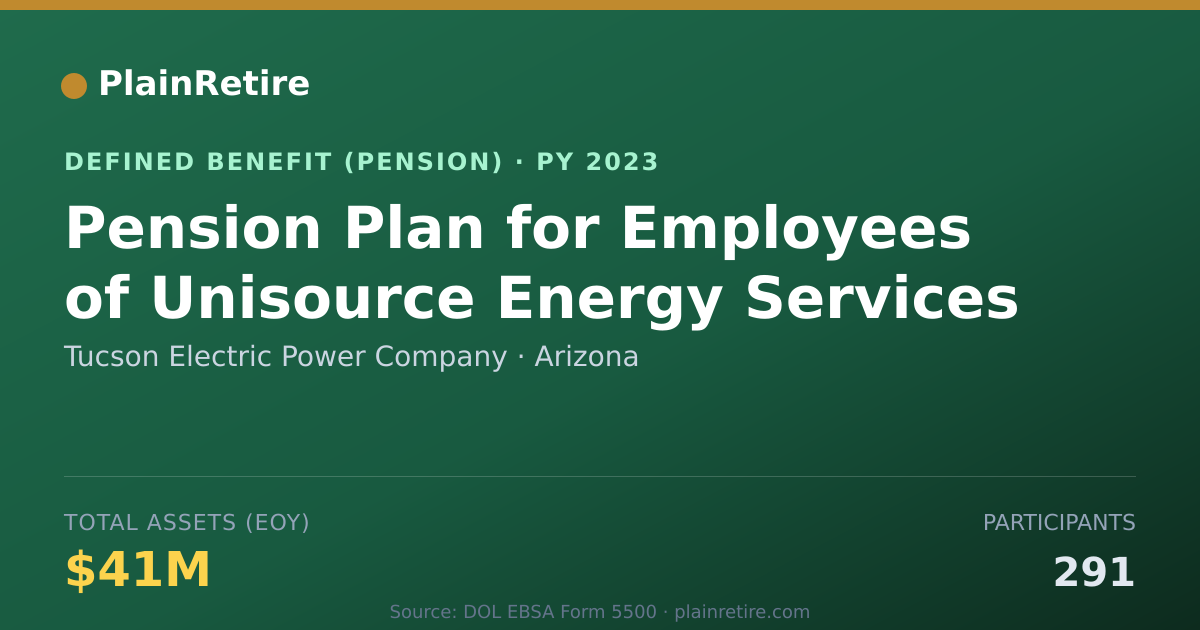 PlainRetire

DEFINED BENEFIT (PENSION) · PY 2023

Pension Plan for Employees of Unisource Energy Services

Tucson Electric Power Company · Arizona

TOTAL ASSETS (EOY)

$41M

PARTICIPANTS

291

Source: DOL EBSA Form 5500 · plainretire.com